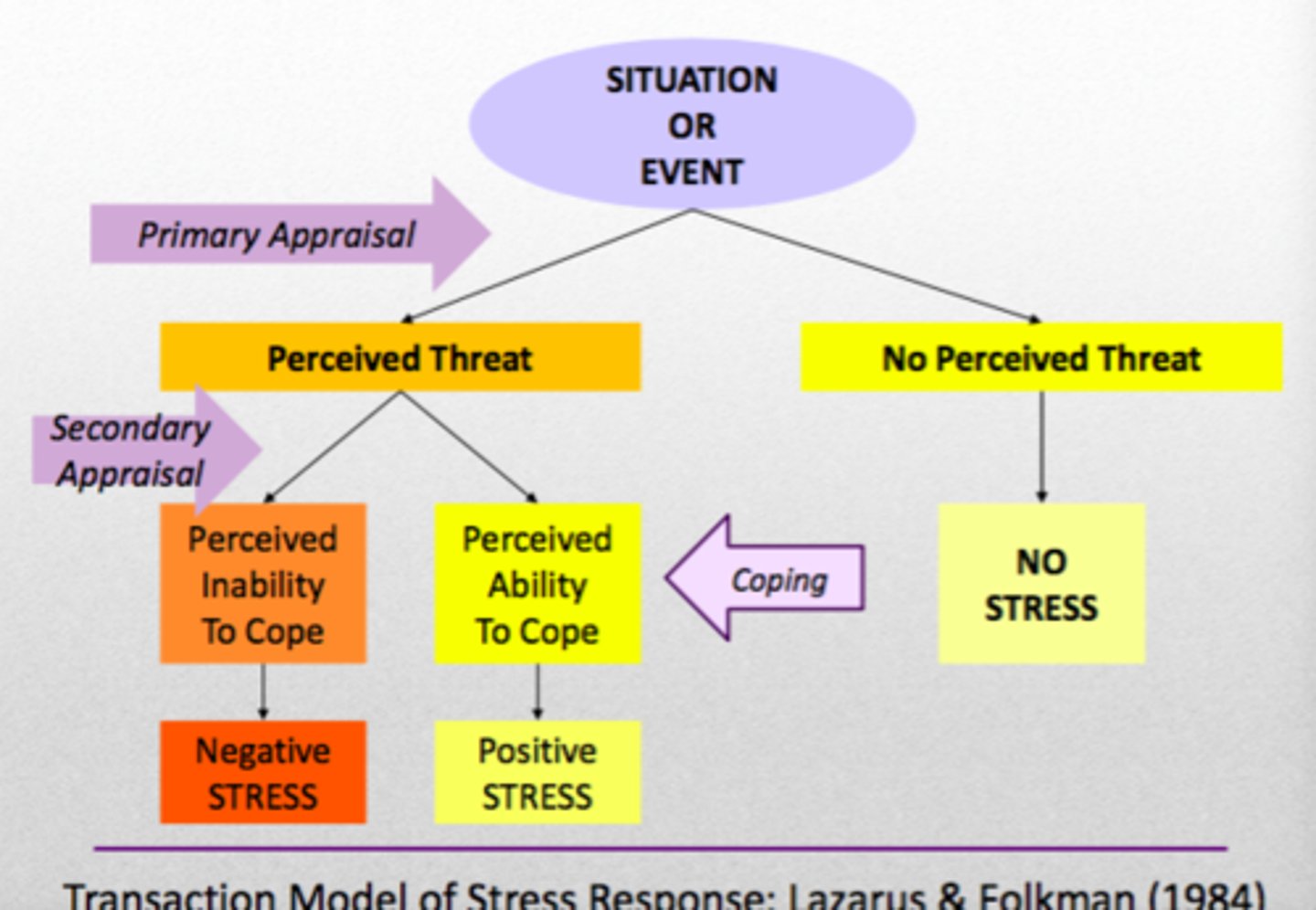 SITUATION OR EVENT

Primary Appraisal

Perceived Threat

No Perceived Threat

Secondary Appraisal

Perceived Inability To Cope

Perceived Ability To Cope

Coping

NO STRESS

Negative STRESS

Positive STRESS

Transaction Model of Stress Response: Lazarus & Folkman (1984)